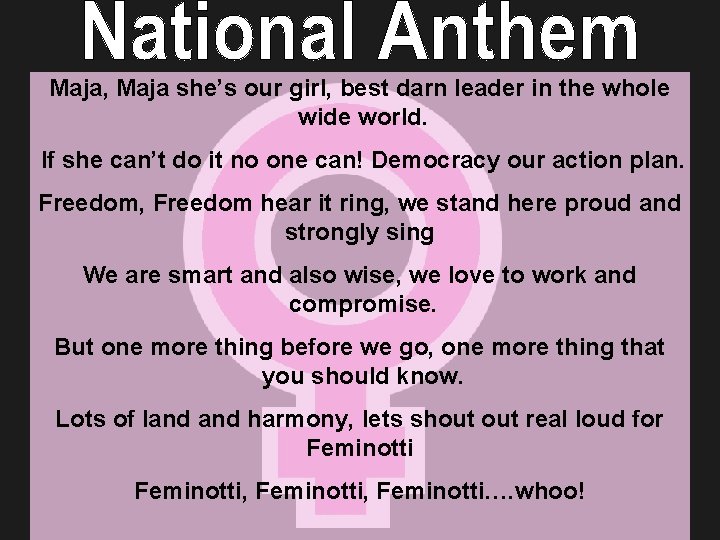 National Anthem

Maja, Maja she's our girl, best darn leader in the whole wide world.

If she can't do it no one can! Democracy our action plan.

Freedom, Freedom hear it ring, we stand here proud and strongly sing

We are smart and also wise, we love to work and compromise.

But one more thing before we go, one more thing that you should know.

Lots of land and harmony, lets shout out real loud for Feminotti

Feminotti, Feminotti, Feminotti….whoo!